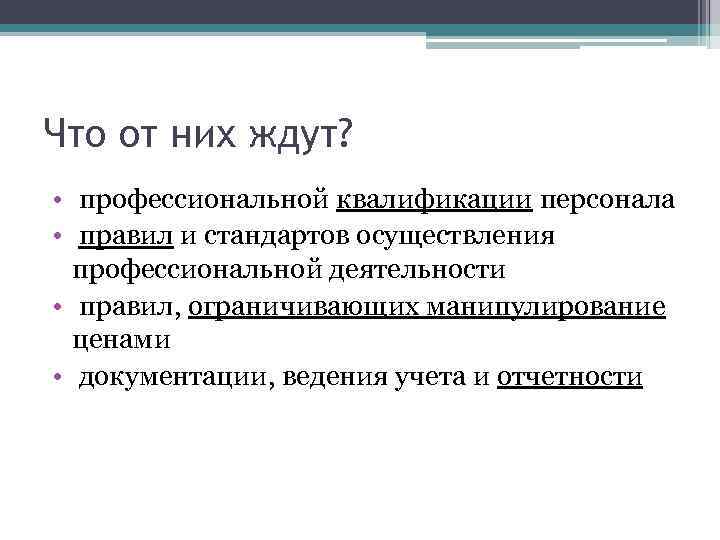 Что от них ждут?

• профессиональной квалификации персонала
• правил и стандартов осуществления профессиональной деятельности
• правил, ограничивающих манипулирование ценами
• документации, ведения учета и отчетности